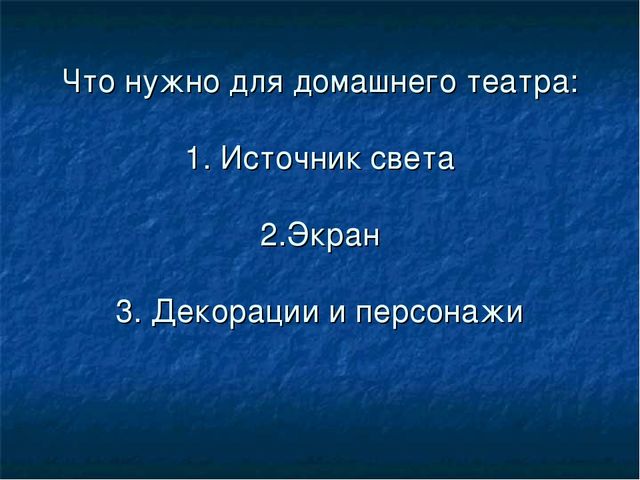 Что нужно для домашнего театра:

1. Источник света

2.Экран

3. Декорации и персонажи